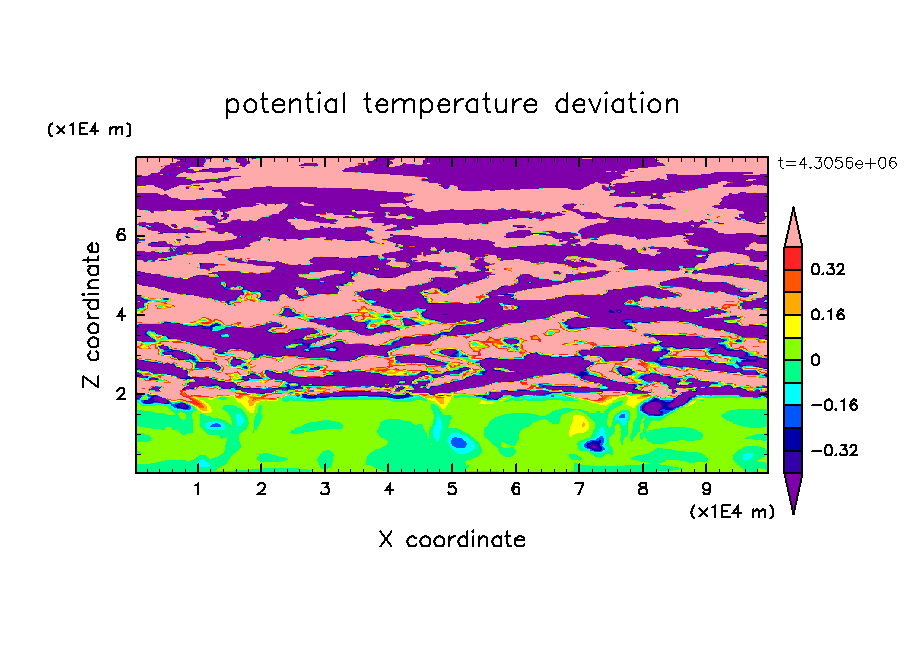 potential temperature deviation

(x1E4 m)

t=4.3056e+06

Z coordinate

6
4
2

0.32
0.16
0
−0.16
−0.32

1 2 3 4 5 6 7 8 9

(x1E4 m)

X coordinate